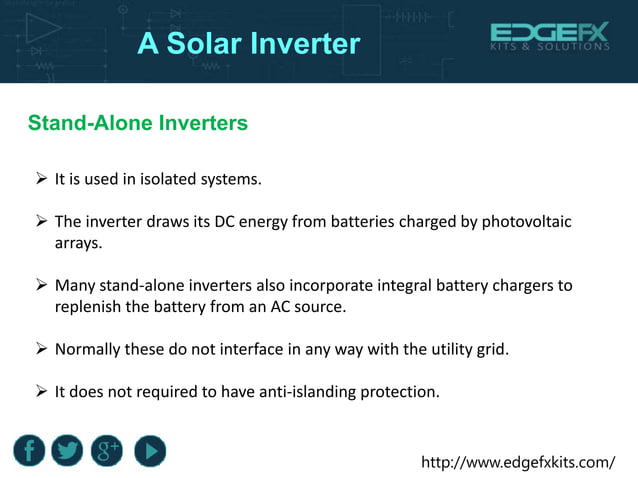 A Solar Inverter

EDGEFX
KITS & SOLUTIONS

Stand-Alone Inverters

➢ It is used in isolated systems.

➢ The inverter draws its DC energy from batteries charged by photovoltaic arrays.

➢ Many stand-alone inverters also incorporate integral battery chargers to replenish the battery from an AC source.

➢ Normally these do not interface in any way with the utility grid.

➢ It does not required to have anti-islanding protection.

f g+

http://www.edgefxkits.com/